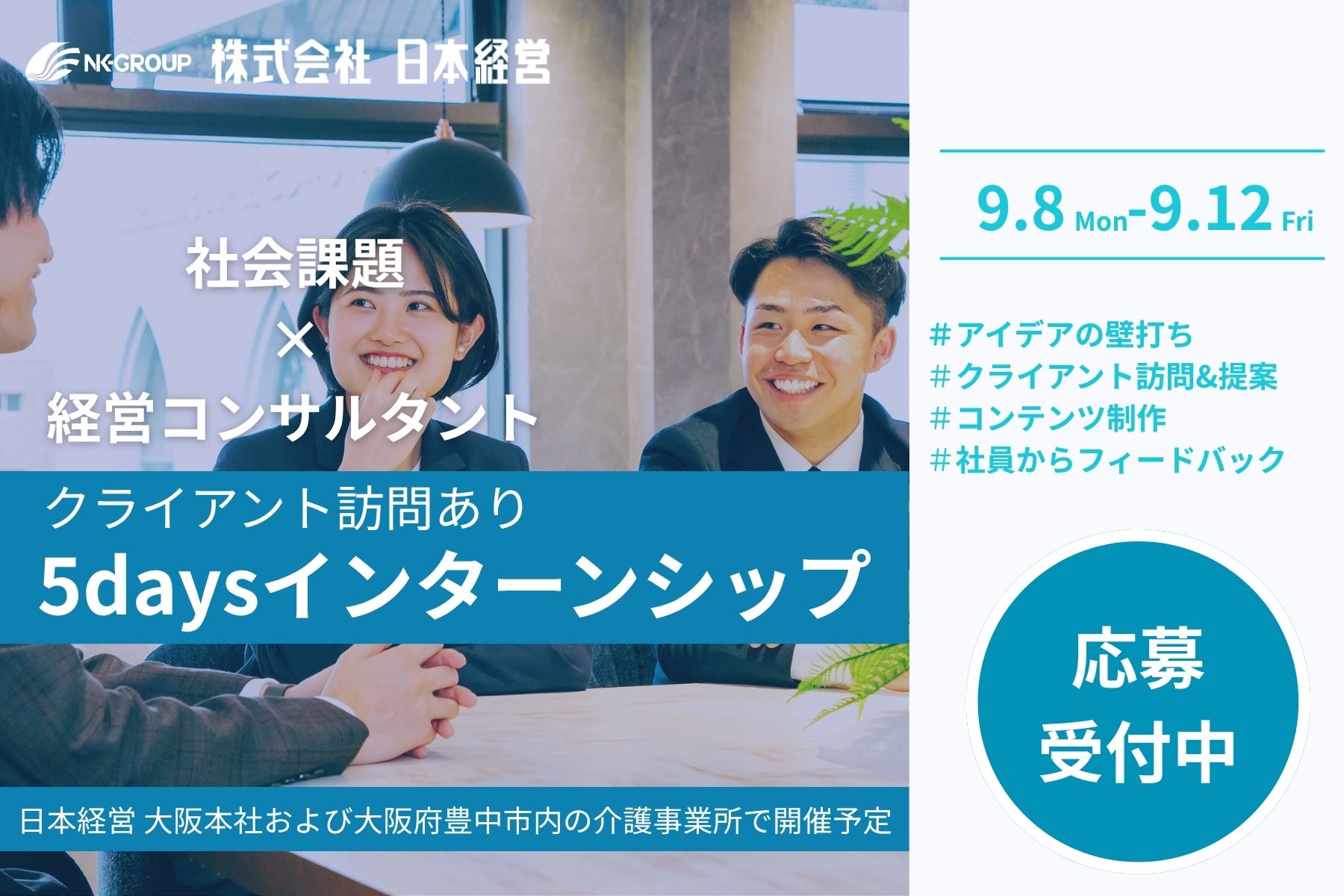 NK-GROUP 株式会社 日本経営

社会課題
×
経営コンサルタント

クライアント訪問あり
5daysインターンシップ

日本経営 大阪本社および大阪府豊中市内の介護事業所で開催予定

9.8 Mon-9.12 Fri

＃アイデアの壁打ち
＃クライアント訪問&提案
＃コンテンツ制作
＃社員からフィードバック

応募
受付中